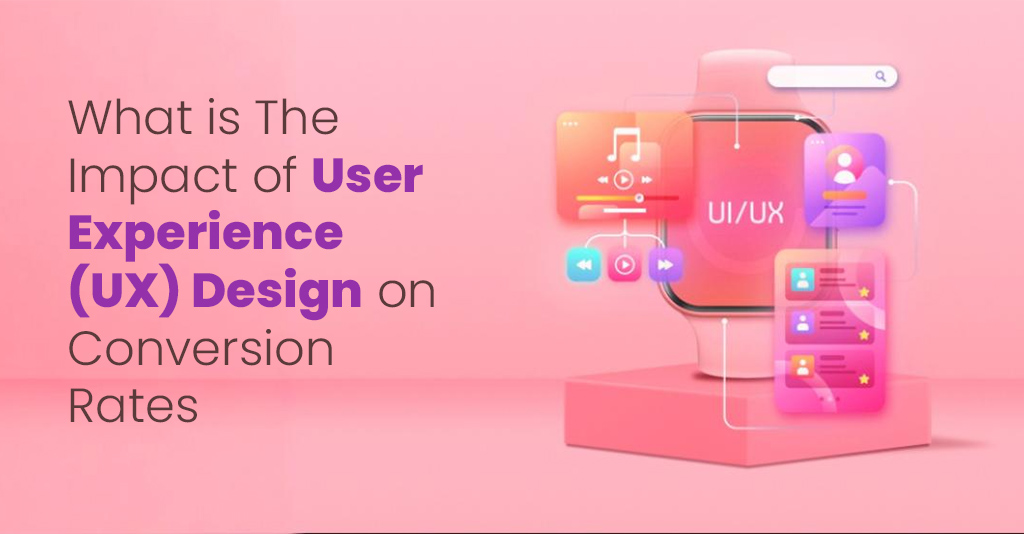 What is The Impact of User Experience (UX) Design on Conversion Rates

UI/UX